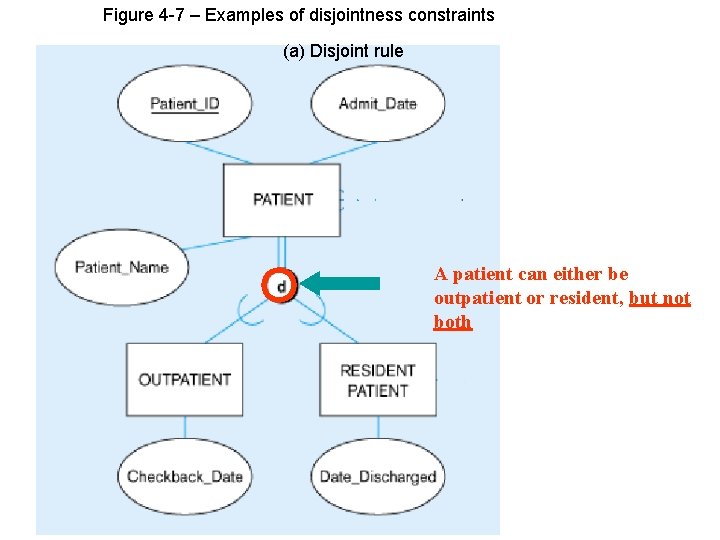 Figure 4-7 – Examples of disjointness constraints

(a) Disjoint rule

Patient_ID

Admit_Date

PATIENT

Patient_Name

d

A patient can either be outpatient or resident, but not both

OUTPATIENT

RESIDENT PATIENT

Checkback_Date

Date_Discharged